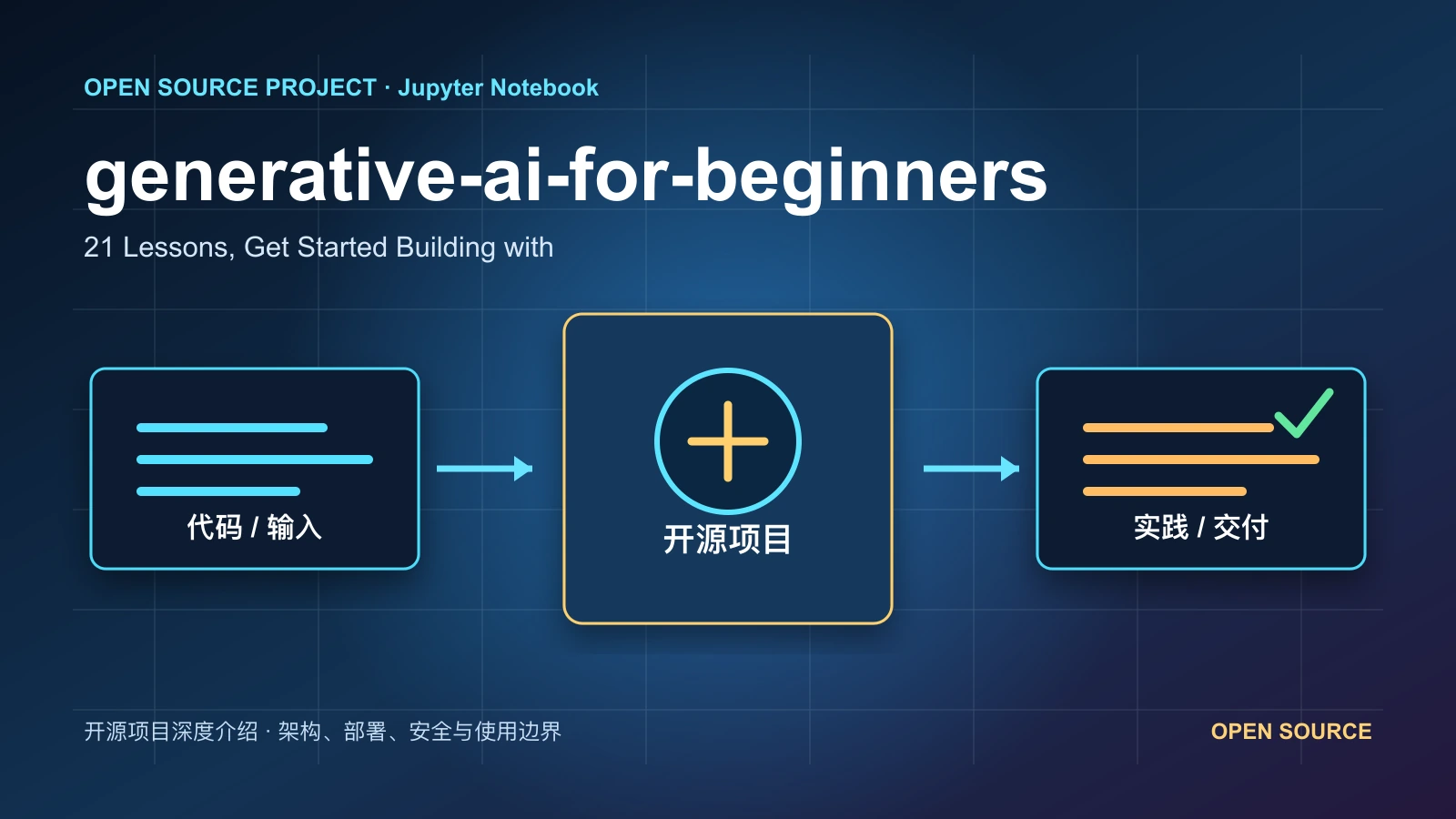 OPEN SOURCE PROJECT · Jupyter Notebook

generative-ai-for-beginners

21 Lessons, Get Started Building with

代码 / 输入

开源项目

实践 / 交付

开源项目深度介绍 · 架构、部署、安全与使用边界

OPEN SOURCE